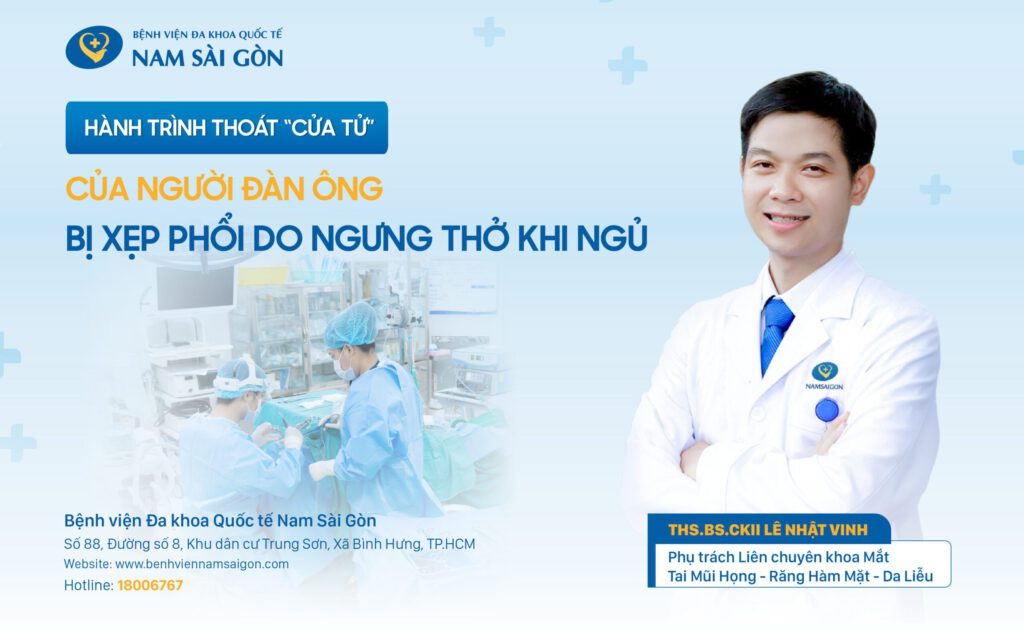 BỆNH VIỆN ĐA KHOA QUỐC TẾ
NAM SÀI GÒN

HÀNH TRÌNH THOÁT "CỬA TỬ"

CỦA NGƯỜI ĐÀN ÔNG
BỊ XẸP PHỔI DO NGƯNG THỞ KHI NGỦ

NAMSAIGON

Bệnh viện Đa khoa Quốc tế Nam Sài Gòn
Số 88, Đường số 8, Khu dân cư Trung Sơn, Xã Bình Hưng, TP.HCM
Website: www.benhviennamsaigon.com
Hotline: 18006767

THS.BS.CKII LÊ NHẬT VINH
Phụ trách Liên chuyên khoa Mắt
Tai Mũi Họng - Răng Hàm Mặt - Da Liễu